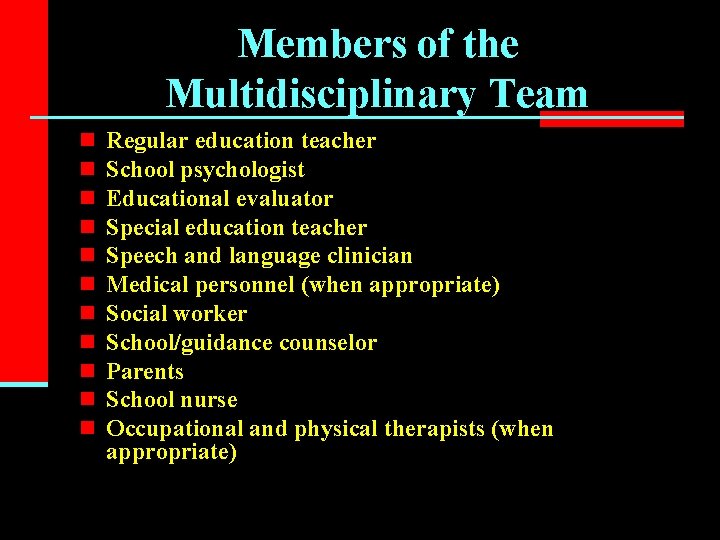 Members of the Multidisciplinary Team

- Regular education teacher
- School psychologist
- Educational evaluator
- Special education teacher
- Speech and language clinician
- Medical personnel (when appropriate)
- Social worker
- School/guidance counselor
- Parents
- School nurse
- Occupational and physical therapists (when appropriate)